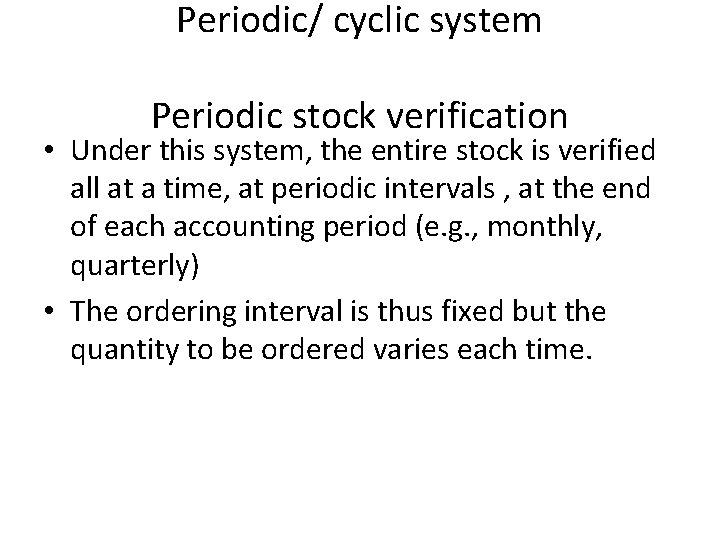 Periodic/ cyclic system

Periodic stock verification

• Under this system, the entire stock is verified all at a time, at periodic intervals , at the end of each accounting period (e.g., monthly, quarterly)

• The ordering interval is thus fixed but the quantity to be ordered varies each time.